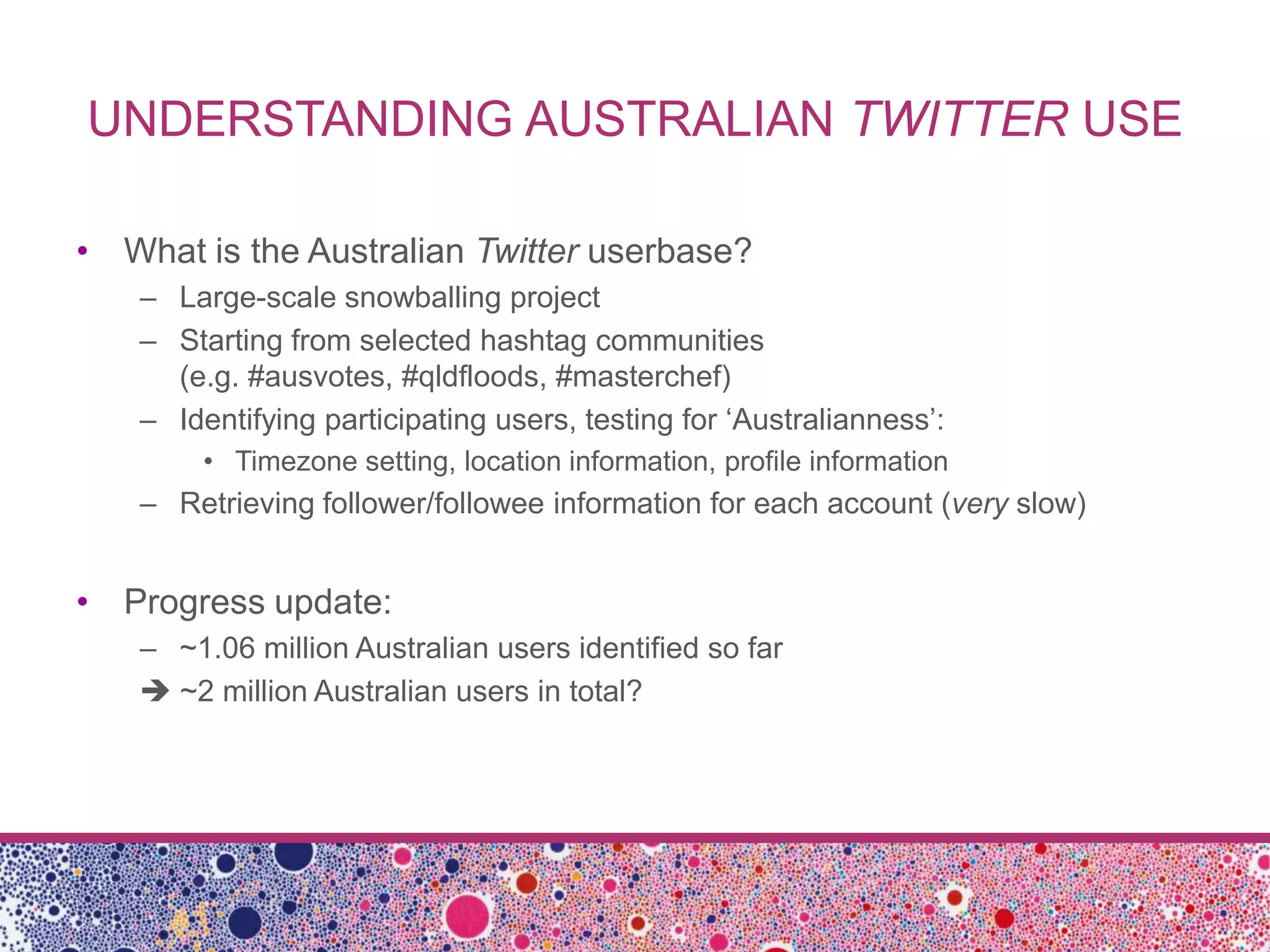 UNDERSTANDING AUSTRALIAN TWITTER USE

• What is the Australian Twitter userbase?
– Large-scale snowballing project
– Starting from selected hashtag communities (e.g. #ausvotes, #qldfloods, #masterchef)
– Identifying participating users, testing for 'Australianness':
• Timezone setting, location information, profile information
– Retrieving follower/followee information for each account (very slow)

• Progress update:
– ~1.06 million Australian users identified so far
➔ ~2 million Australian users in total?